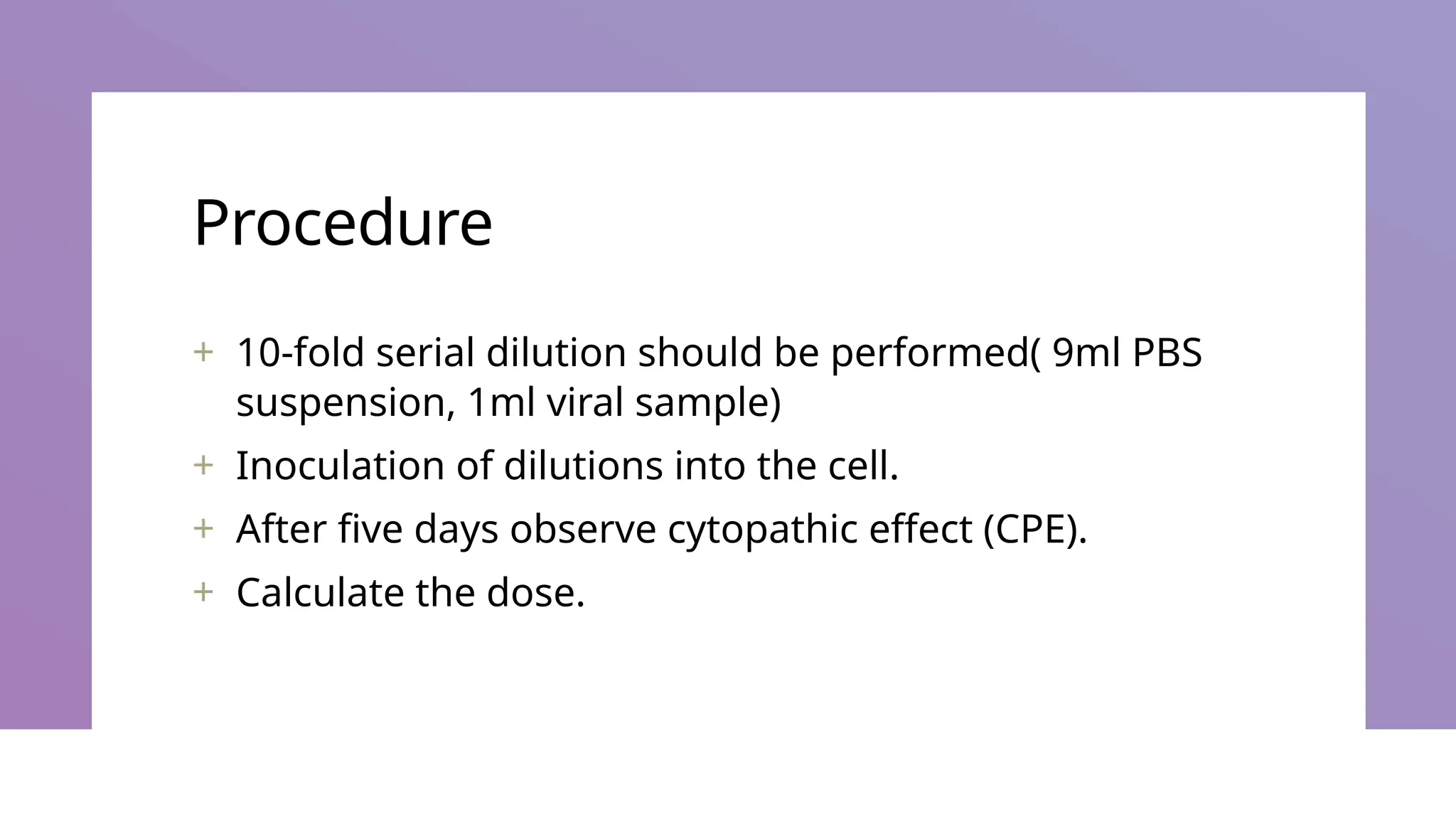 Procedure

+ 10-fold serial dilution should be performed( 9ml PBS suspension, 1ml viral sample)
+ Inoculation of dilutions into the cell.
+ After five days observe cytopathic effect (CPE).
+ Calculate the dose.